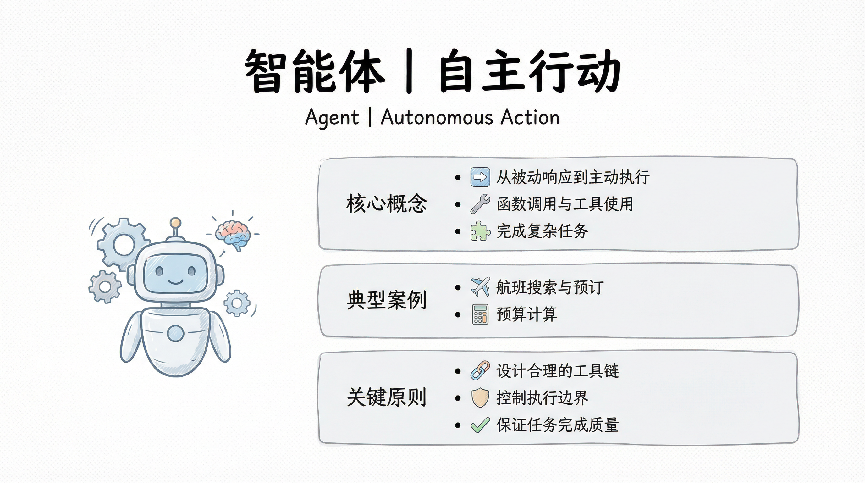 智能体 | 自主行动

Agent | Autonomous Action

核心概念
- 从被动响应到主动执行
- 函数调用与工具使用
- 完成复杂任务

典型案例
- 航班搜索与预订
- 预算计算

关键原则
- 设计合理的工具链
- 控制执行边界
- 保证任务完成质量